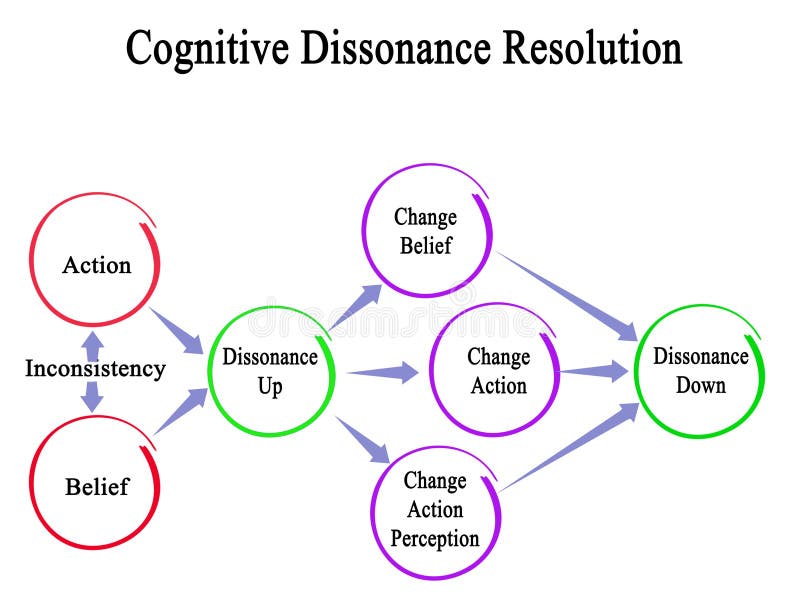 Cognitive Dissonance Resolution

Action

Inconsistency

Belief

Dissonance Up

Change Belief

Change Action

Change Action Perception

Dissonance Down

dreamstime